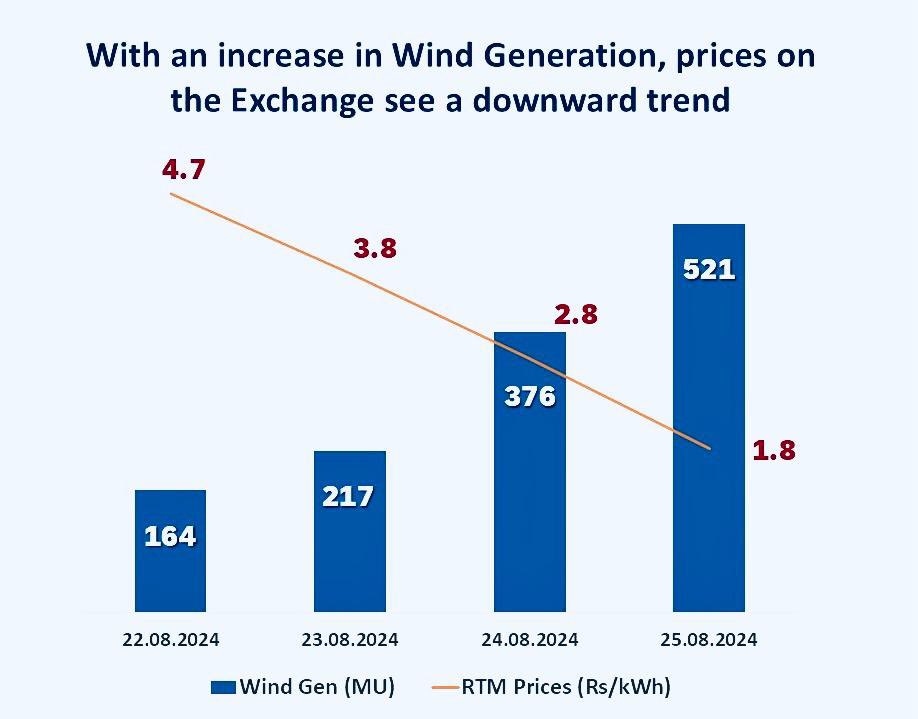 With an increase in Wind Generation, prices on the Exchange see a downward trend

4.7
3.8
2.8
1.8

164
217
376
521

22.08.2024
23.08.2024
24.08.2024
25.08.2024

Wind Gen (MU)
RTM Prices (Rs/kWh)